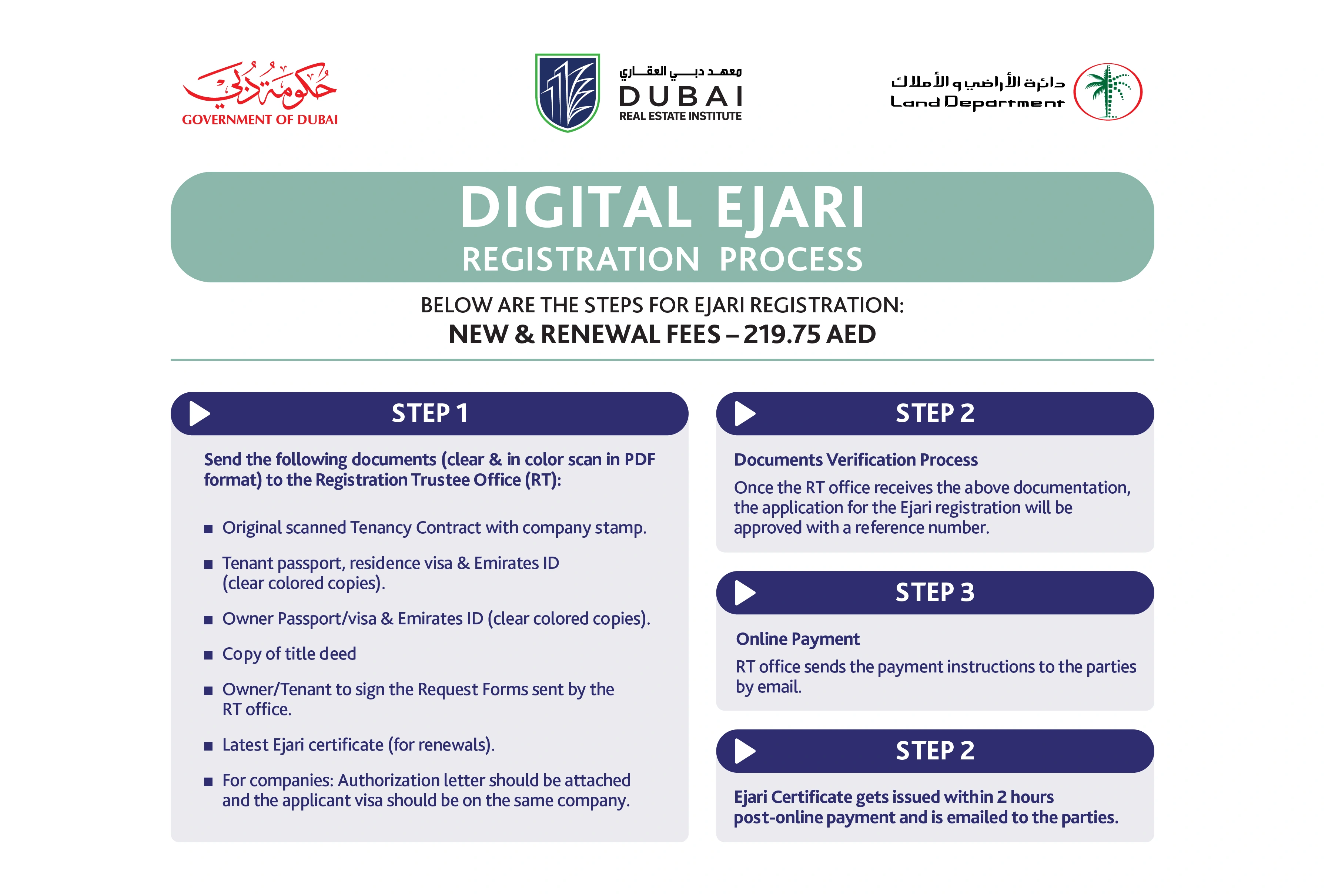 حكومة دبي
GOVERNMENT OF DUBAI

معهد دبي العقاري
DUBAI
REAL ESTATE INSTITUTE

دائرة الأراضي و الأملاك
Land Department

DIGITAL EJARI
REGISTRATION PROCESS

BELOW ARE THE STEPS FOR EJARI REGISTRATION:
NEW & RENEWAL FEES – 219.75 AED

STEP 1

Send the following documents (clear & in color scan in PDF format) to the Registration Trustee Office (RT):

■ Original scanned Tenancy Contract with company stamp.

■ Tenant passport, residence visa & Emirates ID (clear colored copies).

■ Owner Passport/visa & Emirates ID (clear colored copies).

■ Copy of title deed

■ Owner/Tenant to sign the Request Forms sent by the RT office.

■ Latest Ejari certificate (for renewals).

■ For companies: Authorization letter should be attached and the applicant visa should be on the same company.

STEP 2

Documents Verification Process

Once the RT office receives the above documentation, the application for the Ejari registration will be approved with a reference number.

STEP 3

Online Payment

RT office sends the payment instructions to the parties by email.

STEP 2

Ejari Certificate gets issued within 2 hours post-online payment and is emailed to the parties.